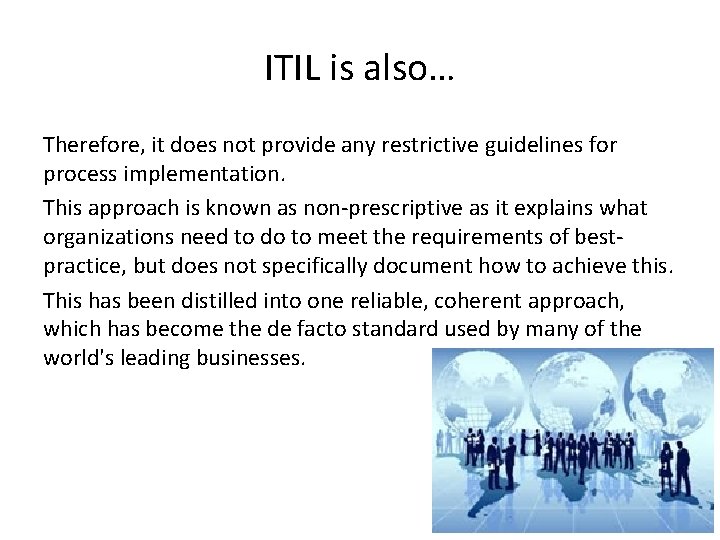 ITIL is also…

Therefore, it does not provide any restrictive guidelines for process implementation.

This approach is known as non-prescriptive as it explains what organizations need to do to meet the requirements of best-practice, but does not specifically document how to achieve this.

This has been distilled into one reliable, coherent approach, which has become the de facto standard used by many of the world's leading businesses.